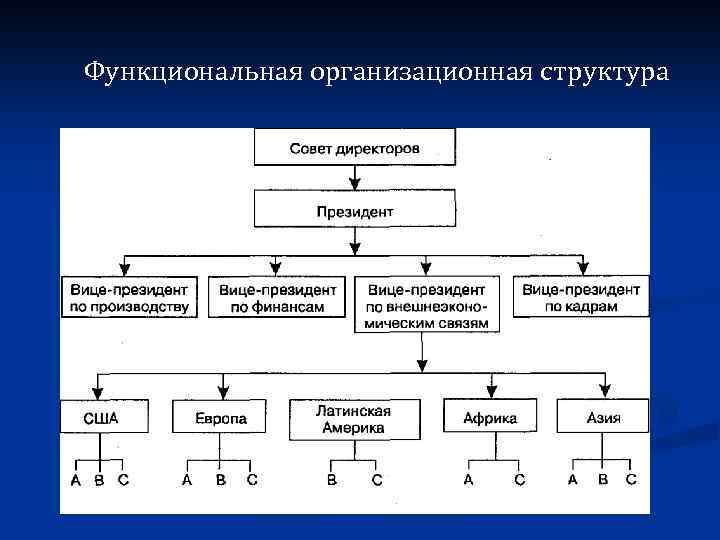 Функциональная организационная структура

Совет директоров

Президент

Вице-президент по производству

Вице-президент по финансам

Вице-президент по внешнеэкономическим связям

Вице-президент по кадрам

США

Европа

Латинская Америка

Африка

Азия

A B C

A B C

B C

A C

A B C